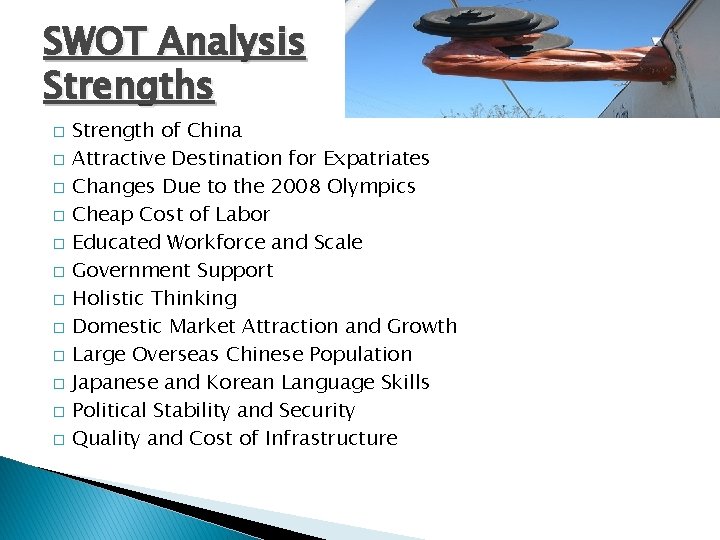 SWOT Analysis
Strengths

□ Strength of China
□ Attractive Destination for Expatriates
□ Changes Due to the 2008 Olympics
□ Cheap Cost of Labor
□ Educated Workforce and Scale
□ Government Support
□ Holistic Thinking
□ Domestic Market Attraction and Growth
□ Large Overseas Chinese Population
□ Japanese and Korean Language Skills
□ Political Stability and Security
□ Quality and Cost of Infrastructure